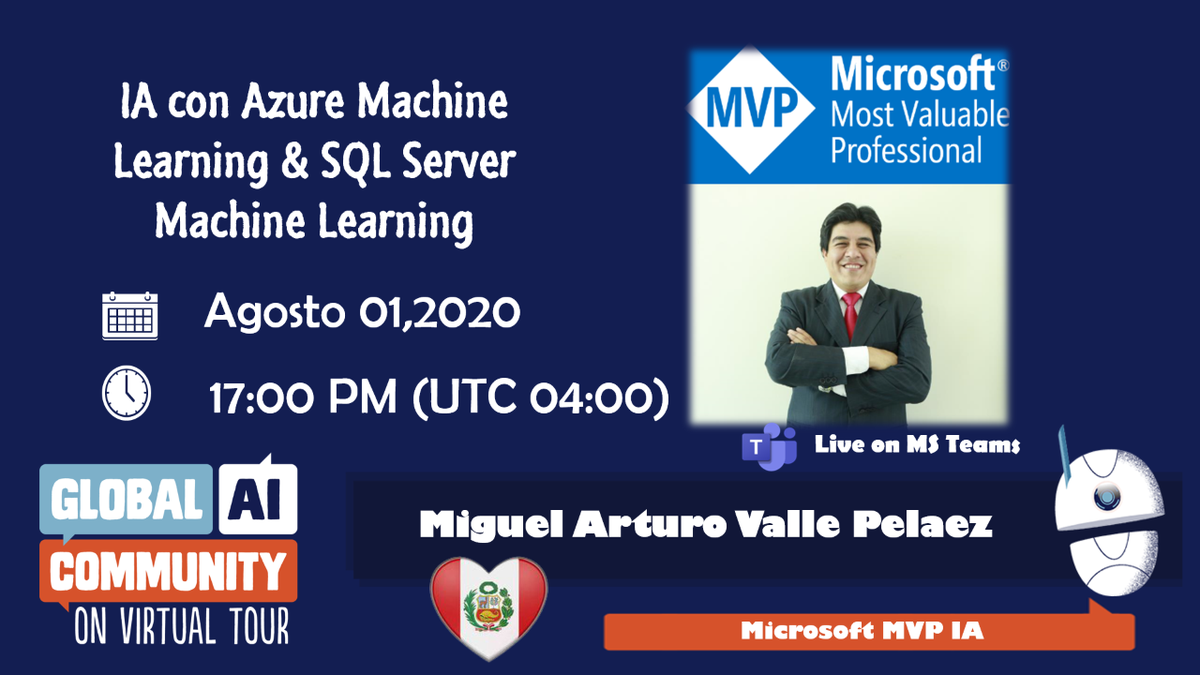 IA con Azure Machine Learning & SQL Server Machine Learning

Agosto 01,2020

17:00 PM (UTC 04:00)

MVP Microsoft® Most Valuable Professional

Live on MS Teams

GLOBAL AI COMMUNITY ON VIRTUAL TOUR

Miguel Arturo Valle Pelaez

Microsoft MVP IA